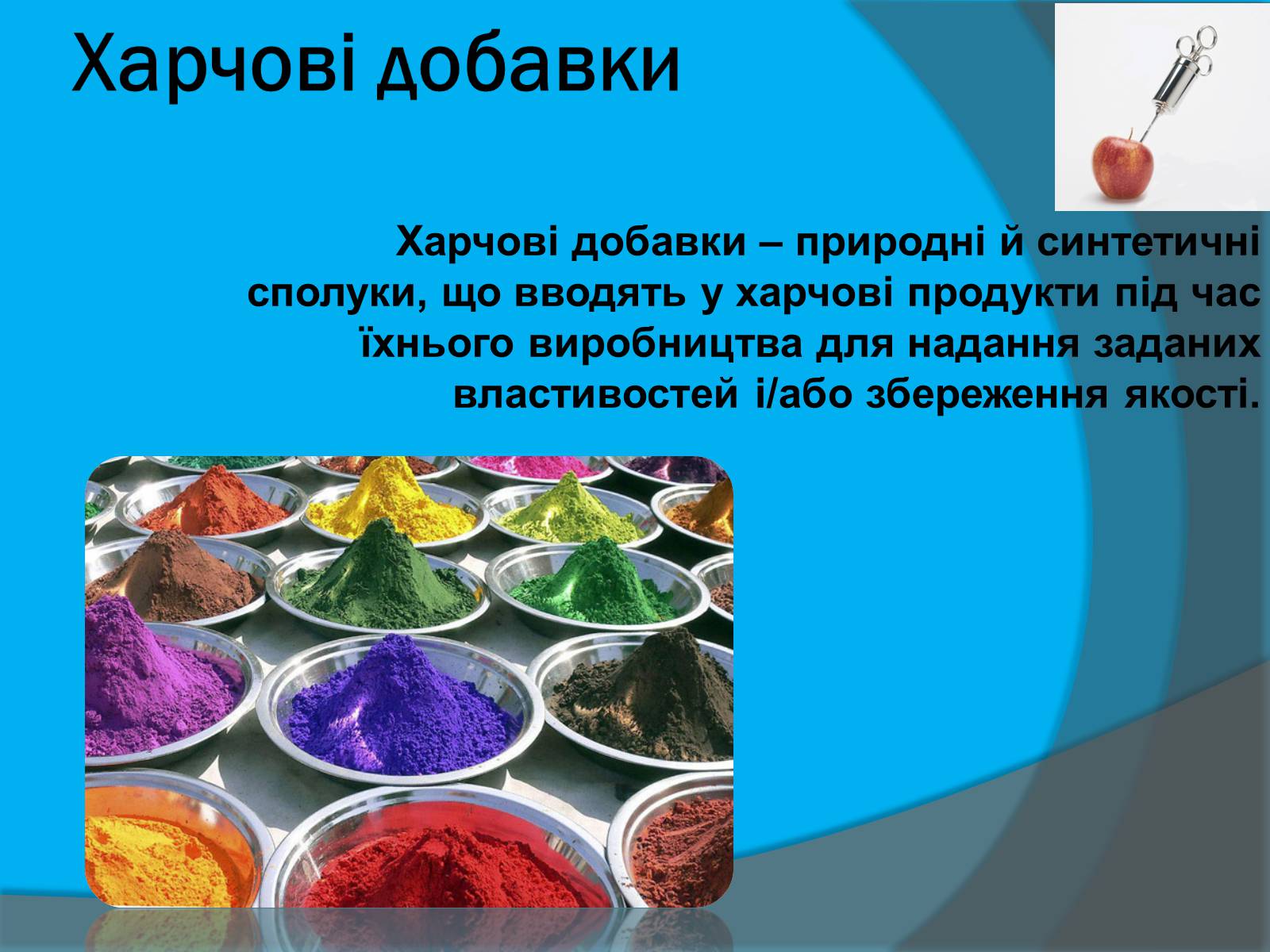 Харчові добавки

Харчові добавки – природні й синтетичні сполуки, що вводять у харчові продукти під час їхнього виробництва для надання заданих властивостей і/або збереження якості.